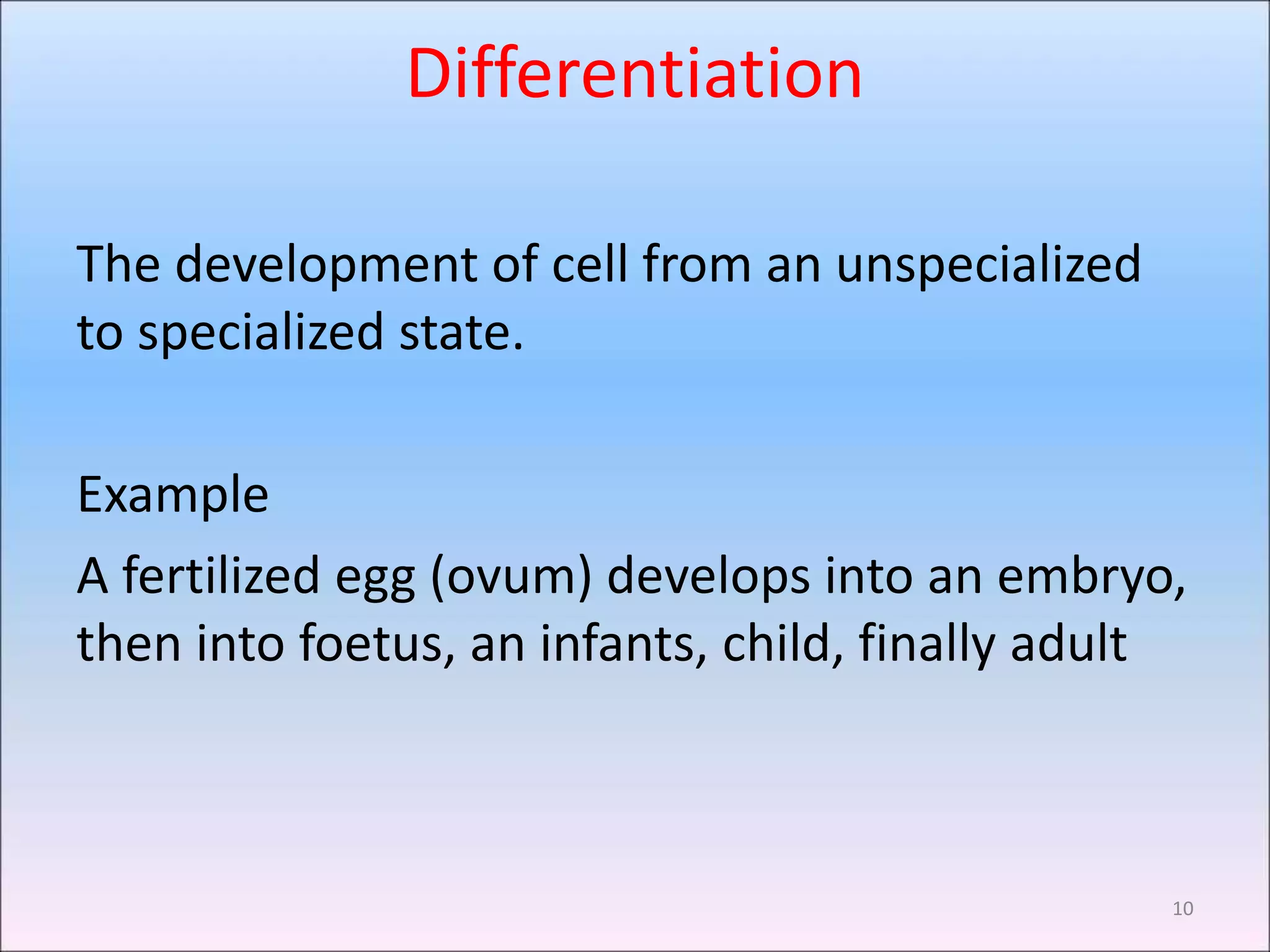 Differentiation

The development of cell from an unspecialized to specialized state.

Example

A fertilized egg (ovum) develops into an embryo, then into foetus, an infants, child, finally adult

10